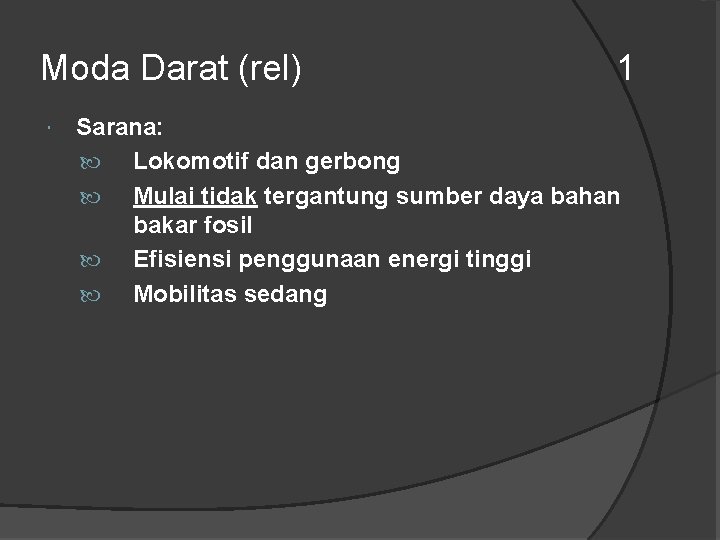 Moda Darat (rel) 1

Sarana:

Lokomotif dan gerbong

Mulai tidak tergantung sumber daya bahan bakar fosil

Efisiensi penggunaan energi tinggi

Mobilitas sedang